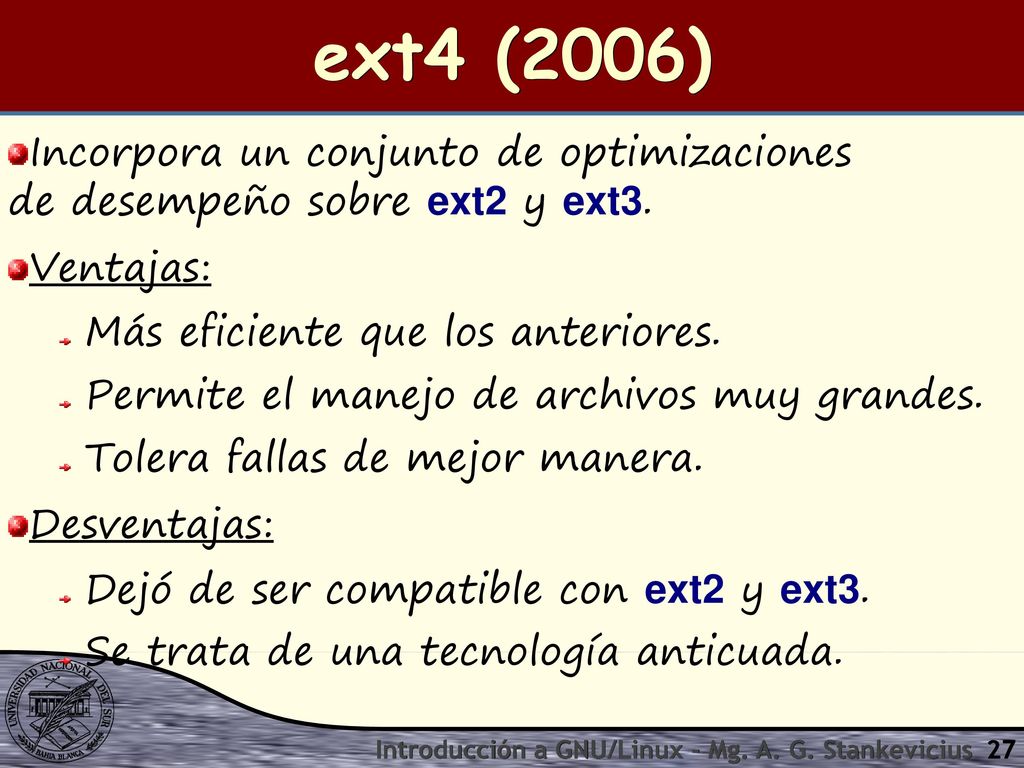 ext4 (2006)

Incorpora un conjunto de optimizaciones de desempeño sobre ext2 y ext3.

Ventajas:

Más eficiente que los anteriores.

Permite el manejo de archivos muy grandes.

Tolera fallas de mejor manera.

Desventajas:

Dejó de ser compatible con ext2 y ext3.

Se trata de una tecnología anticuada.

UNIVERSIDAD NACIONAL DEL SUR BAHIA BLANCA

Introducción a GNU/Linux - Mg. A. G. Stankevicius 27